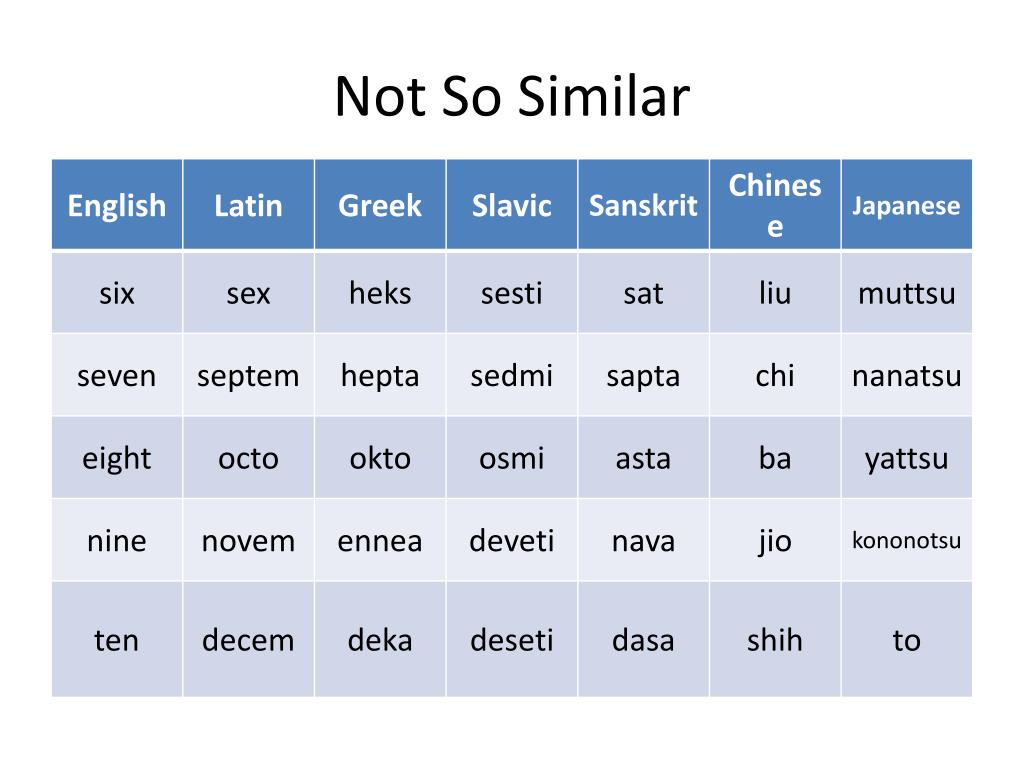 Not So Similar

| English | Latin | Greek | Slavic | Sanskrit | Chinese | Japanese |
|---|---|---|---|---|---|---|
| six | sex | heks | sesti | sat | liu | muttsu |
| seven | septem | hepta | sedmi | sapta | chi | nanatsu |
| eight | octo | okto | osmi | asta | ba | yattsu |
| nine | novem | ennea | deveti | nava | jio | kononotsu |
| ten | decem | deka | deseti | dasa | shih | to |